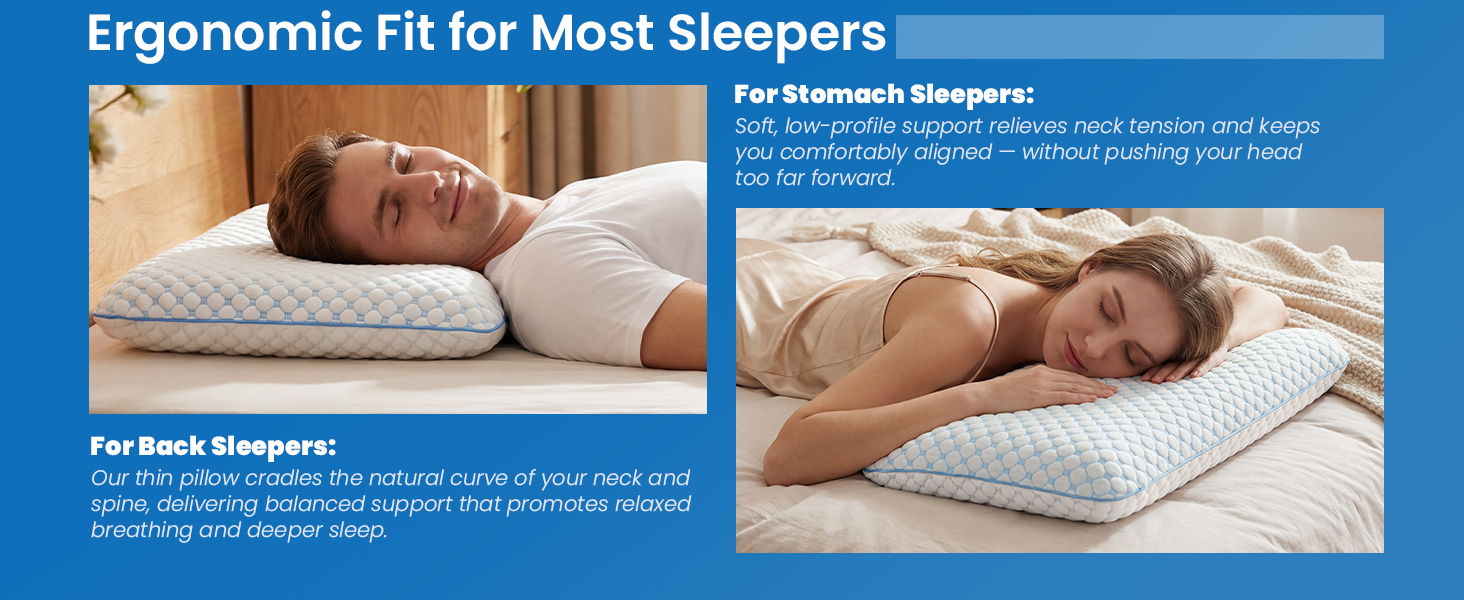 Ergonomic Fit for Most Sleepers

For Back Sleepers:
Our thin pillow cradles the natural curve of your neck and spine, delivering balanced support that promotes relaxed breathing and deeper sleep.

For Stomach Sleepers:
Soft, low-profile support relieves neck tension and keeps you comfortably aligned — without pushing your head too far forward.